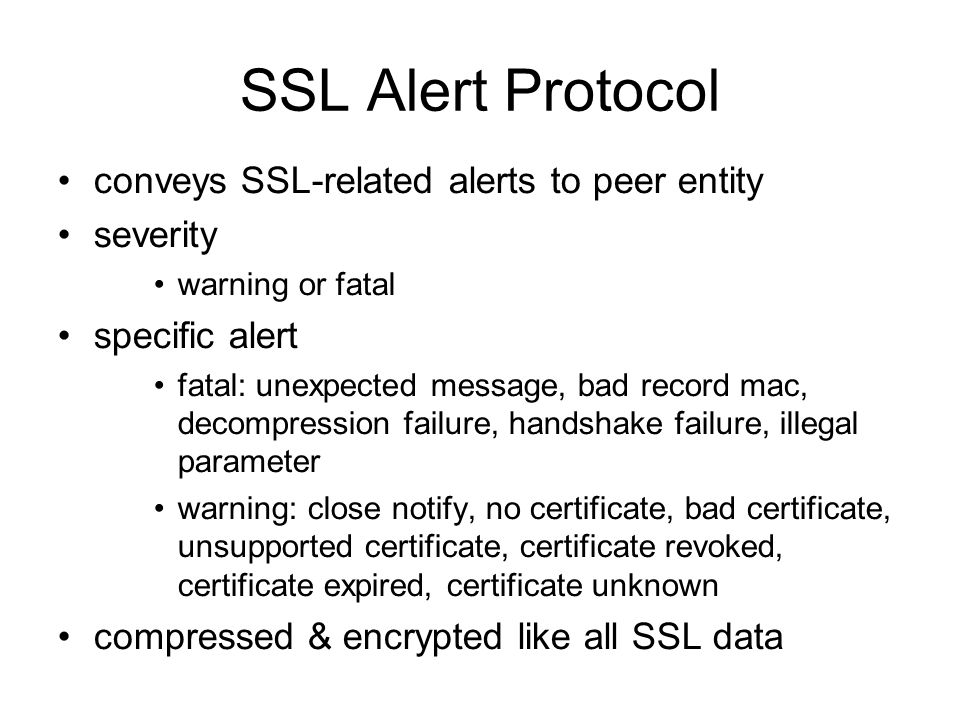 SSL Alert Protocol

• conveys SSL-related alerts to peer entity
• severity
  • warning or fatal
• specific alert
  • fatal: unexpected message, bad record mac, decompression failure, handshake failure, illegal parameter
  • warning: close notify, no certificate, bad certificate, unsupported certificate, certificate revoked, certificate expired, certificate unknown
• compressed & encrypted like all SSL data